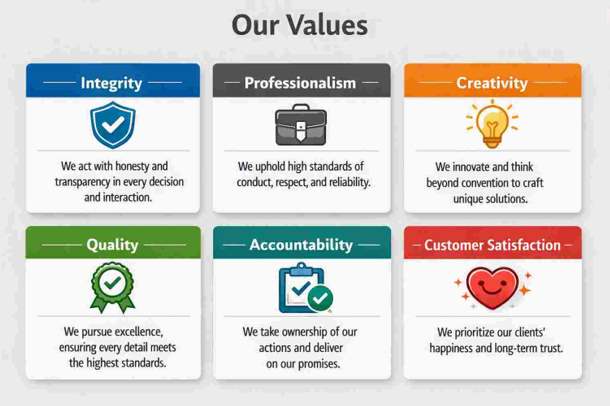 Our Values

Integrity

We act with honesty and transparency in every decision and interaction.

Professionalism

We uphold high standards of conduct, respect, and reliability.

Creativity

We innovate and think beyond convention to craft unique solutions.

Quality

We pursue excellence, ensuring every detail meets the highest standards.

Accountability

We take ownership of our actions and deliver on our promises.

Customer Satisfaction

We prioritize our clients' happiness and long-term trust.